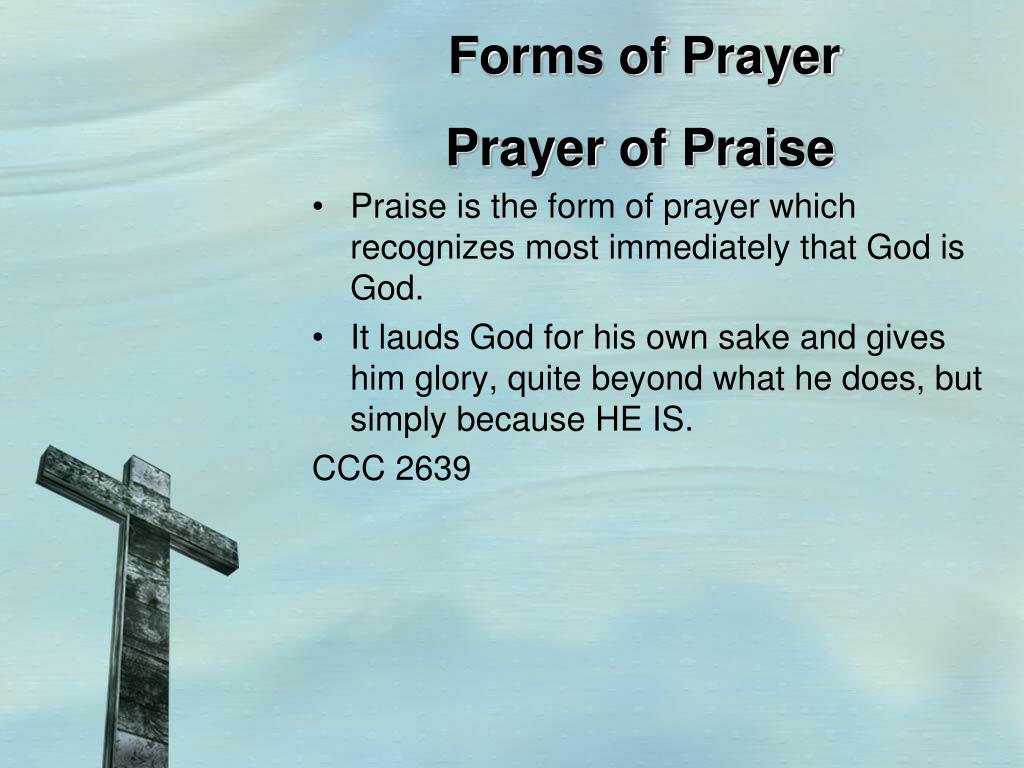 Forms of Prayer

Prayer of Praise

• Praise is the form of prayer which recognizes most immediately that God is God.
• It lauds God for his own sake and gives him glory, quite beyond what he does, but simply because HE IS.

CCC 2639